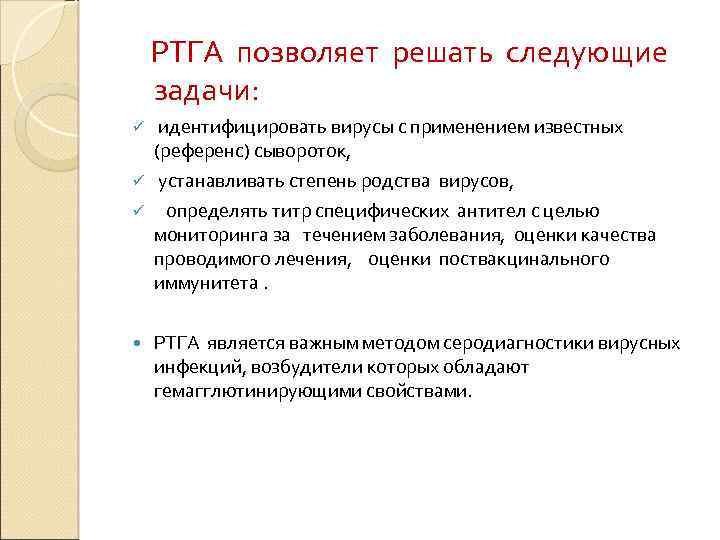 РТГА позволяет решать следующие задачи:

✓ идентифицировать вирусы с применением известных (референс) сывороток,

✓ устанавливать степень родства вирусов,

✓ определять титр специфических антител с целью мониторинга за течением заболевания, оценки качества проводимого лечения, оценки поствакцинального иммунитета .

• РТГА является важным методом серодиагностики вирусных инфекций, возбудители которых обладают гемагглютинирующими свойствами.